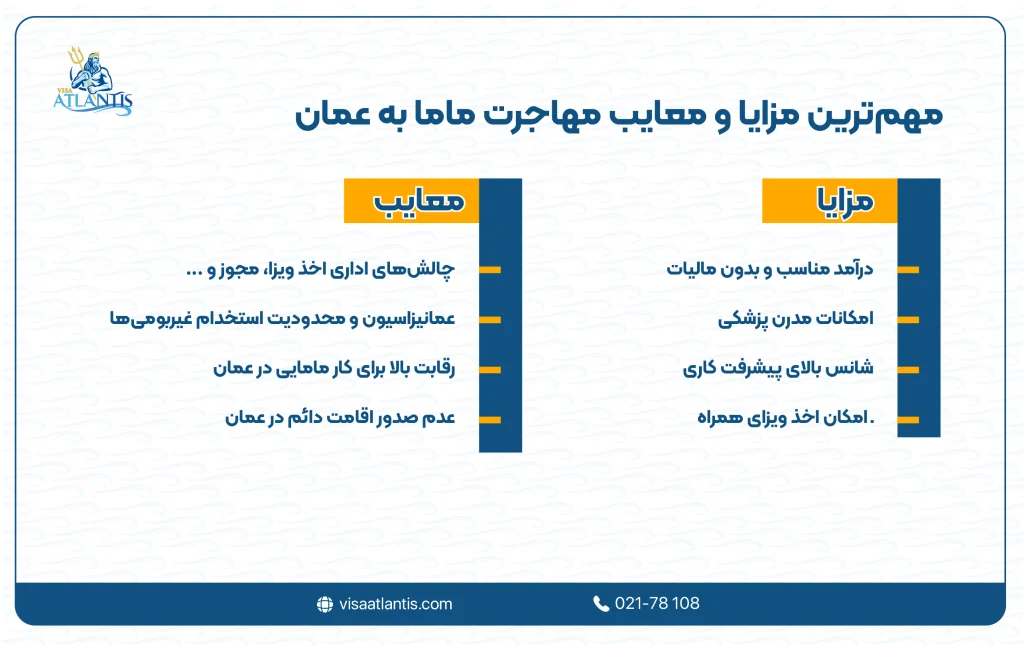 VISA ATLANTIS

مهم‌ترین مزایا و معایب مهاجرت ماما به عمان

مزایا

درآمد مناسب و بدون مالیات

امکانات مدرن پزشکی

شانس بالای پیشرفت کاری

امکان اخذ ویزای همراه.

معایب

چالش‌های اداری اخذ ویزا، مجوز و ...

عمانیزاسیون و محدودیت استخدام غیربومی‌ها

رقابت بالا برای کار مامایی در عمان

عدم صدور اقامت دائم در عمان

visaatlantis.com

021-78 108